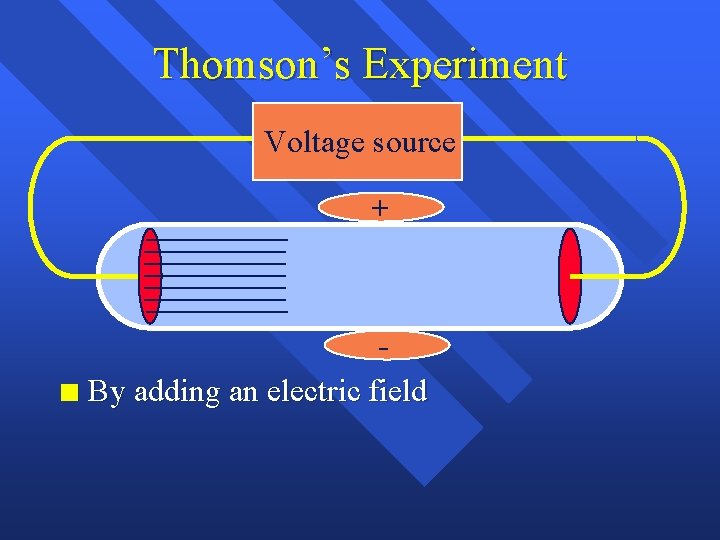 Thomson's Experiment

Voltage source

+

-

By adding an electric field